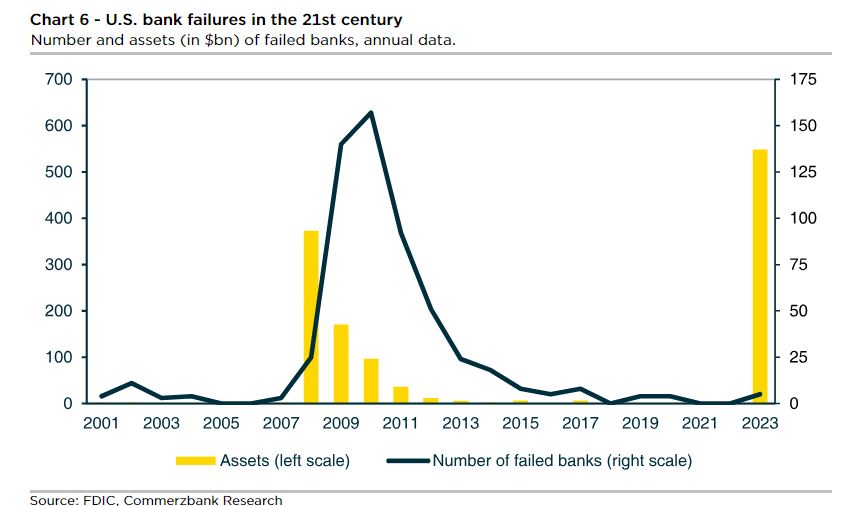 Chart 6 - U.S. bank failures in the 21st century
Number and assets (in $bn) of failed banks, annual data.

700
600
500
400
300
200
100
0

175
150
125
100
75
50
25
0

2001 2003 2005 2007 2009 2011 2013 2015 2017 2019 2021 2023

Assets (left scale) Number of failed banks (right scale)

Source: FDIC, Commerzbank Research